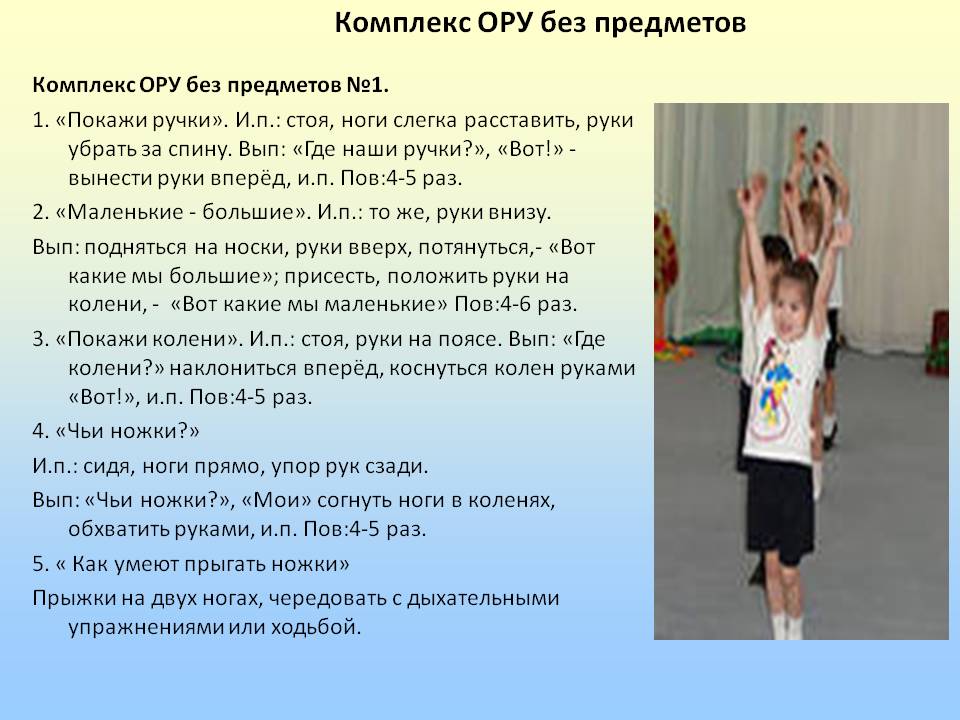 Комплекс ОРУ без предметов

Комплекс ОРУ без предметов №1.

1. «Покажи ручки». И.п.: стоя, ноги слегка расставить, руки убрать за спину. Вып: «Где наши ручки?», «Вот!» - вынести руки вперёд, и.п. Пов:4-5 раз.

2. «Маленькие - большие». И.п.: то же, руки внизу.

Вып: подняться на носки, руки вверх, потянуться,- «Вот какие мы большие»; присесть, положить руки на колени, - «Вот какие мы маленькие» Пов:4-6 раз.

3. «Покажи колени». И.п.: стоя, руки на поясе. Вып: «Где колени?» наклониться вперёд, коснуться колен руками «Вот!», и.п. Пов:4-5 раз.

4. «Чьи ножки?»

И.п.: сидя, ноги прямо, упор рук сзади.

Вып: «Чьи ножки?», «Мои» согнуть ноги в коленях, обхватить руками, и.п. Пов:4-5 раз.

5. « Как умеют прыгать ножки»

Прыжки на двух ногах, чередовать с дыхательными упражнениями или ходьбой.